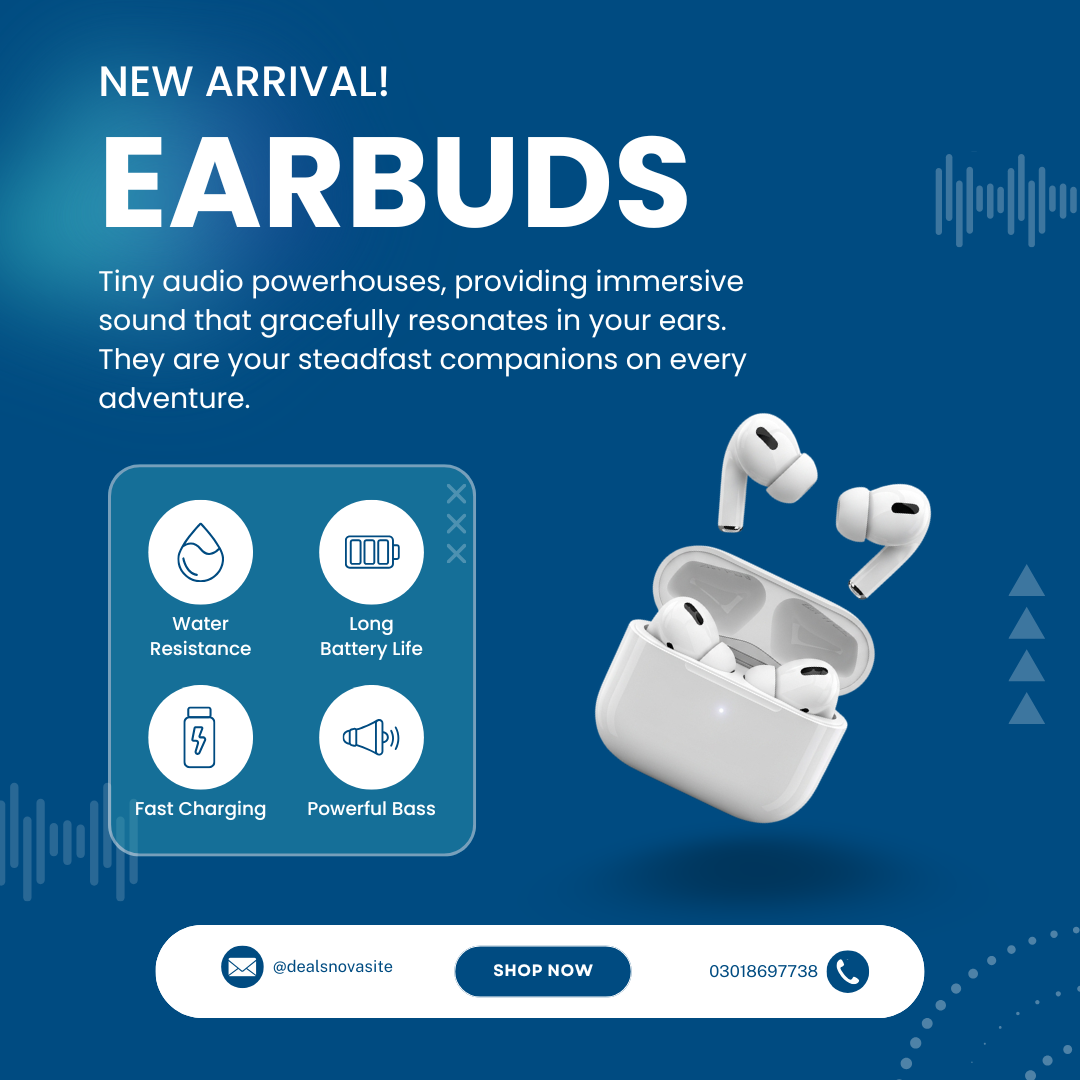 NEW ARRIVAL!

EARBUDS

Tiny audio powerhouses, providing immersive sound that gracefully resonates in your ears. They are your steadfast companions on every adventure.

Water Resistance

Long Battery Life

Fast Charging

Powerful Bass

@dealsnovasite

SHOP NOW

03018697738